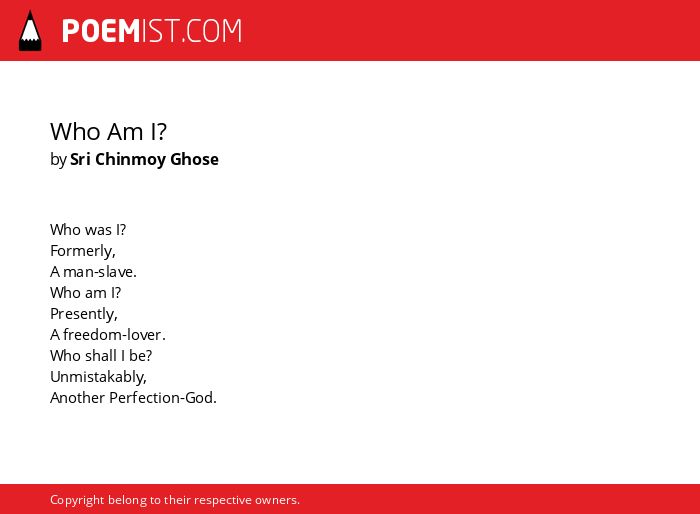 POEMIST.COM

Who Am I?
by Sri Chinmoy Ghose

Who was I?
Formerly,
A man-slave.
Who am I?
Presently,
A freedom-lover.
Who shall I be?
Unmistakably,
Another Perfection-God.

Copyright belong to their respective owners.